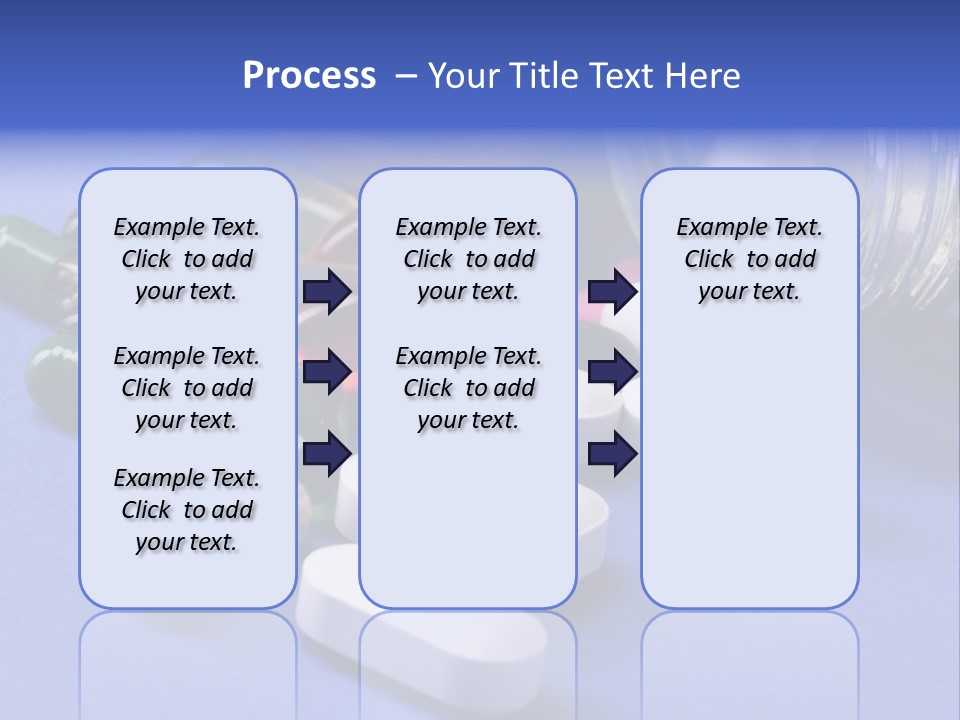 Process – Your Title Text Here

Example Text. Click to add your text.

Example Text. Click to add your text.

Example Text. Click to add your text.

Example Text. Click to add your text.

Example Text. Click to add your text.

Example Text. Click to add your text.